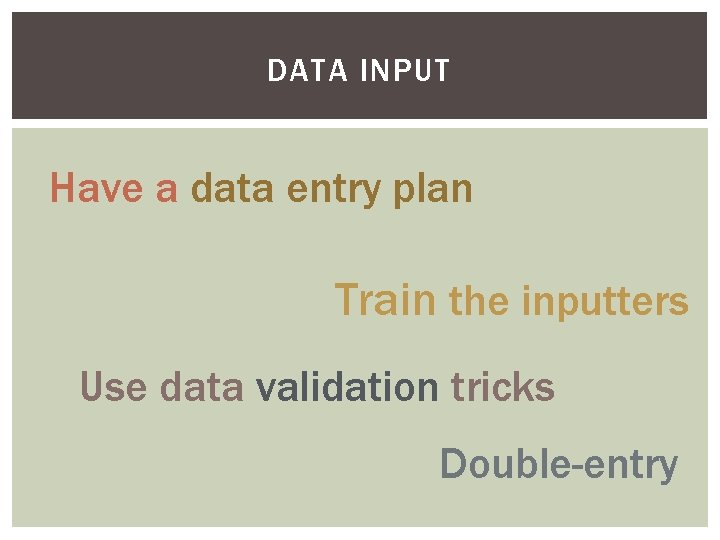 DATA INPUT

Have a data entry plan

Train the inputters

Use data validation tricks

Double-entry